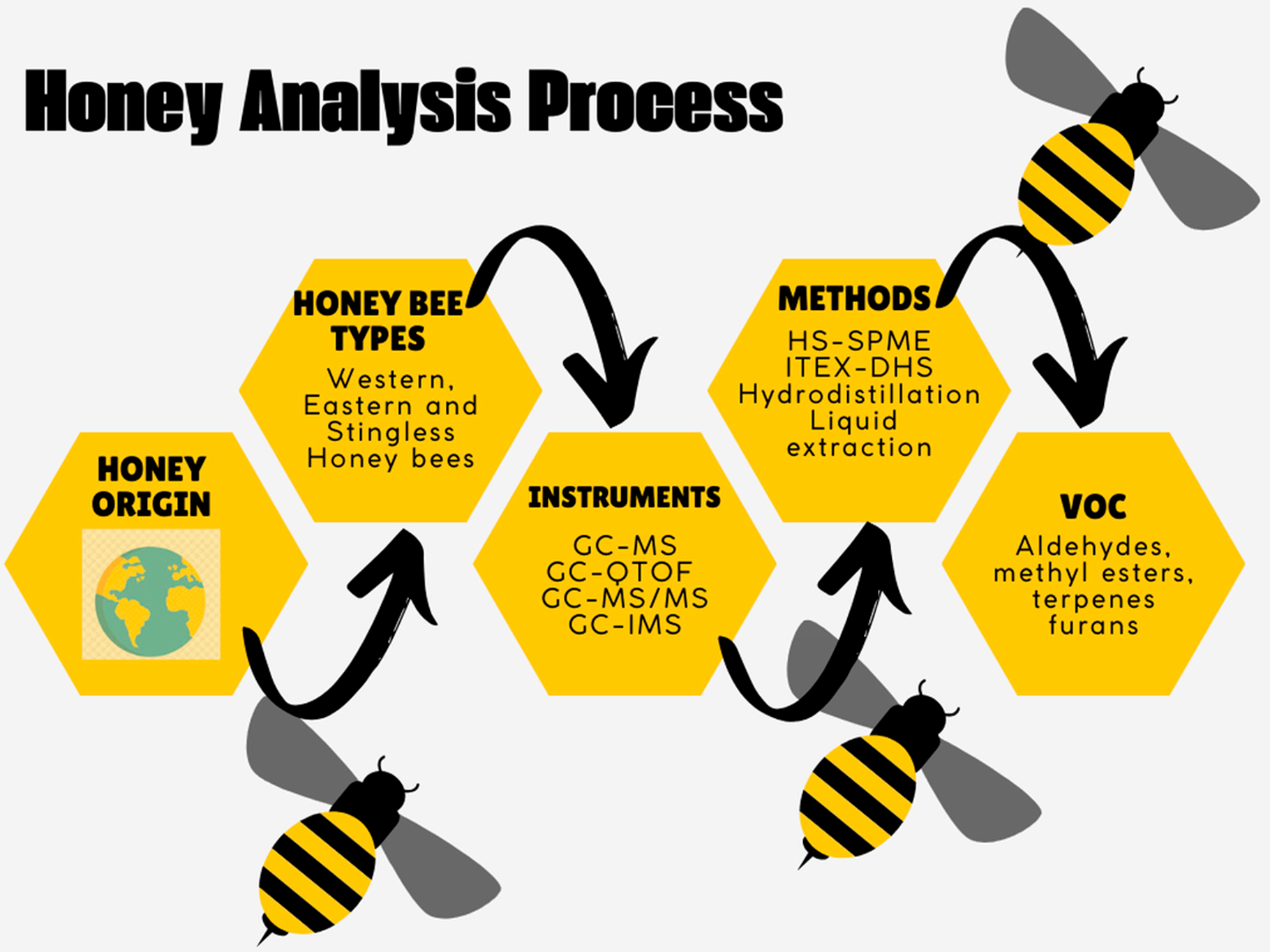 Honey Analysis Process

HONEY ORIGIN

HONEY BEE TYPES
Western, Eastern and Stingless Honey bees

INSTRUMENTS
GC-MS
GC-QTOF
GC-MS/MS
GC-IMS

METHODS
HS-SPME
ITEX-DHS
Hydrodistillation
Liquid extraction

VOC
Aldehydes, methyl esters, terpenes furans